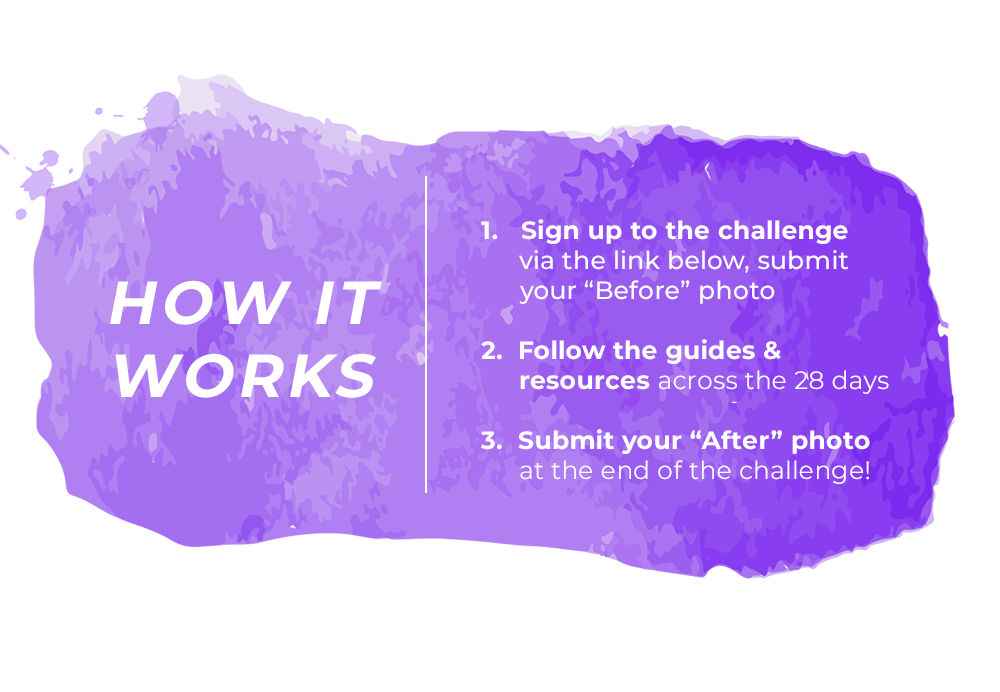 HOW IT WORKS

1. Sign up to the challenge via the link below, submit your “Before” photo

2. Follow the guides & resources across the 28 days

3. Submit your “After” photo at the end of the challenge!